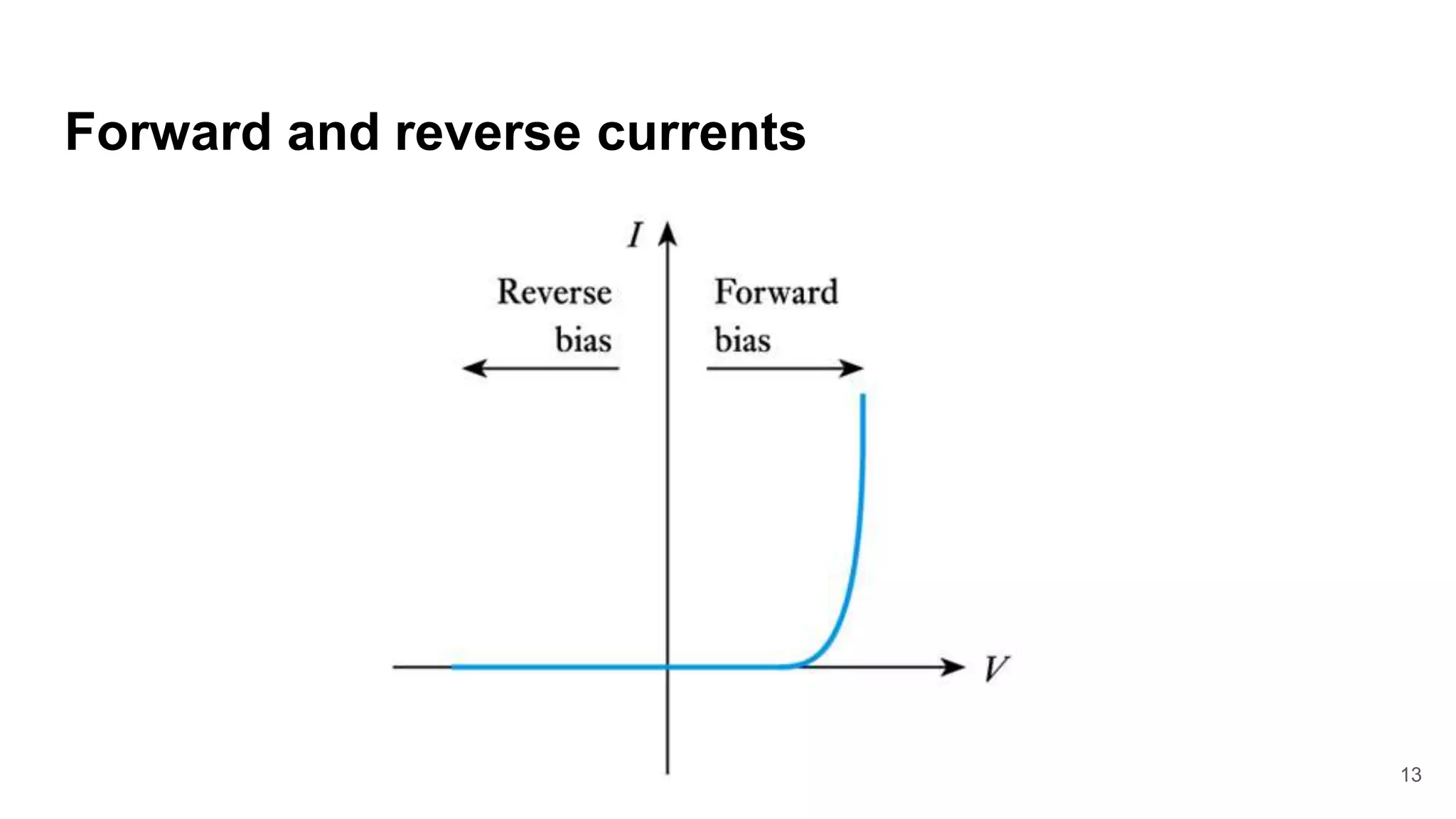 Forward and reverse currents

$I$

Reverse bias

Forward bias

$V$

13